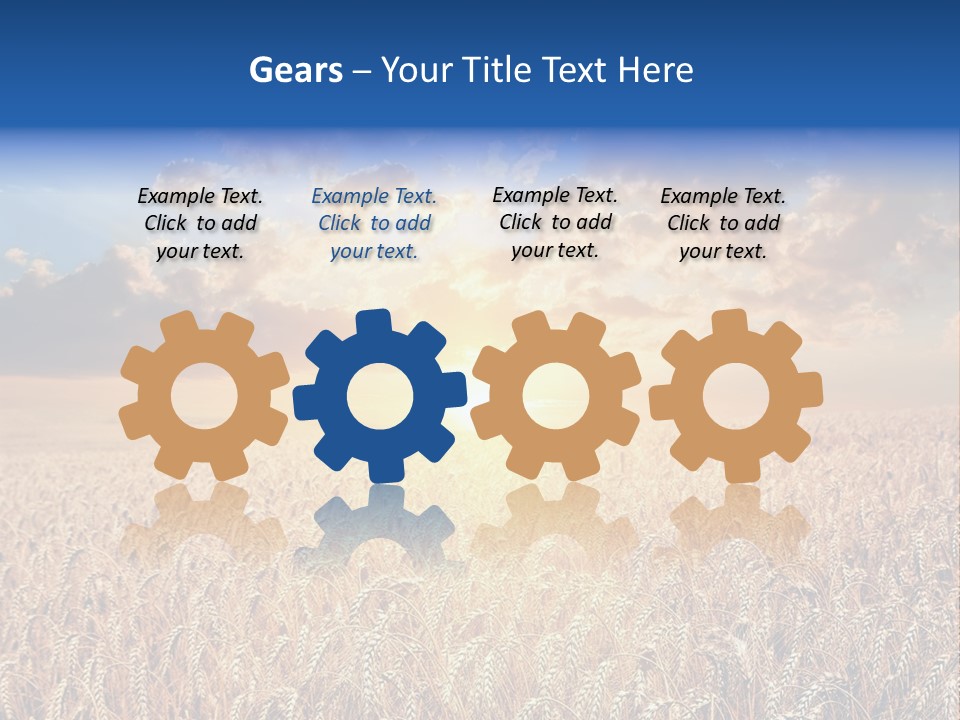 Gears – Your Title Text Here

Example Text. Click to add your text.

Example Text. Click to add your text.

Example Text. Click to add your text.

Example Text. Click to add your text.